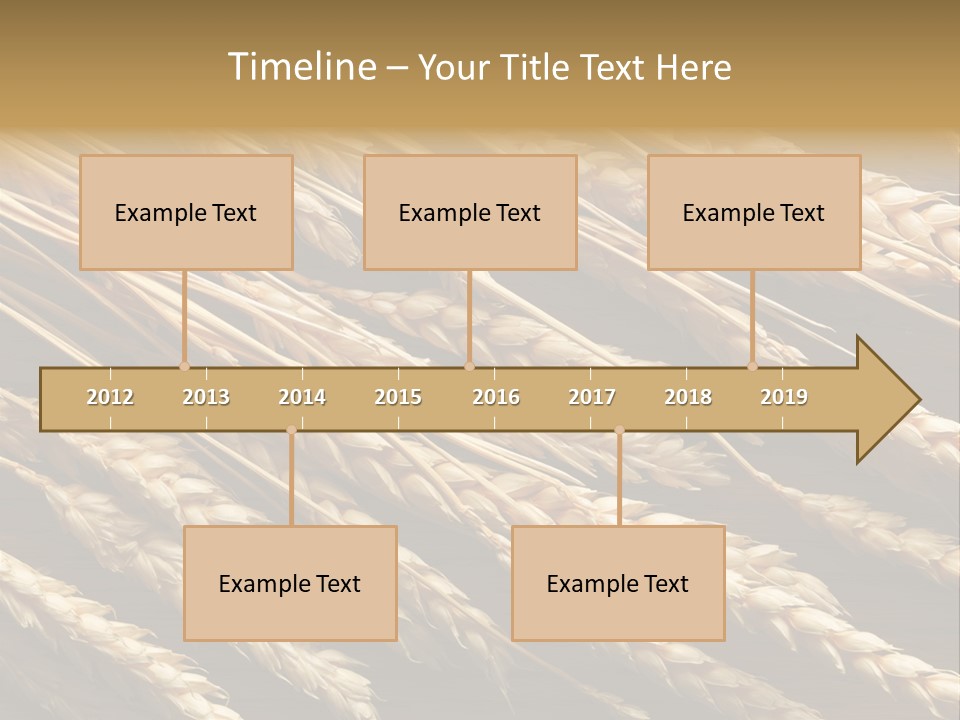 Timeline – Your Title Text Here

Example Text

Example Text

Example Text

2012 2013 2014 2015 2016 2017 2018 2019

Example Text

Example Text